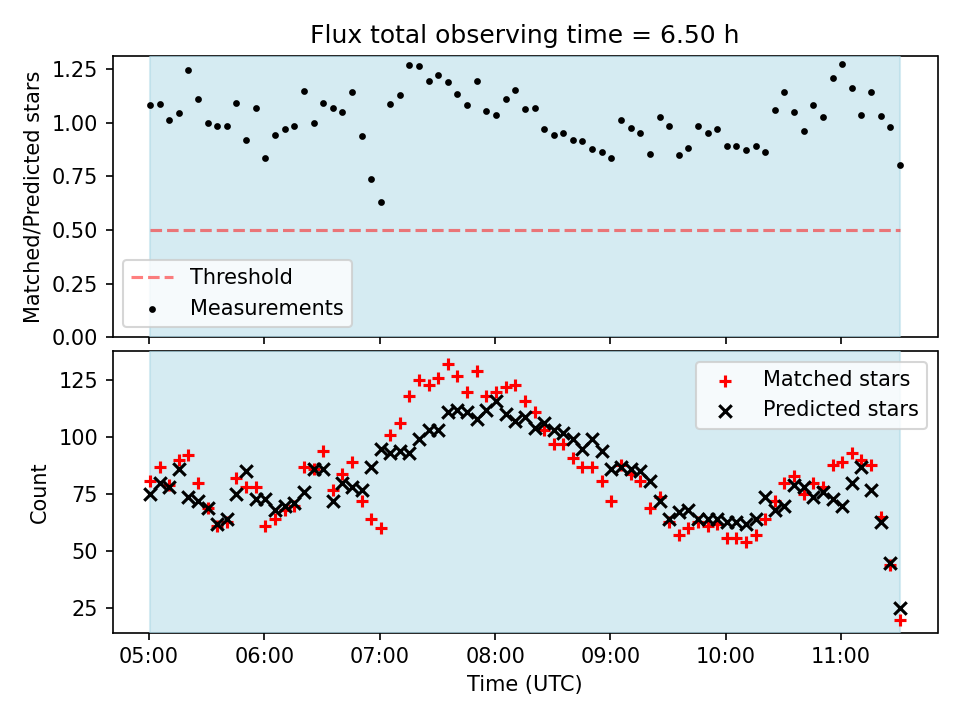 Flux total observing time = 6.50 h

Matched/Predicted stars

1.25
1.00
0.75
0.50
0.25
0.00

Threshold
Measurements

Count

125
100
75
50
25

Matched stars
Predicted stars

05:00
06:00
07:00
08:00
09:00
10:00
11:00

Time (UTC)